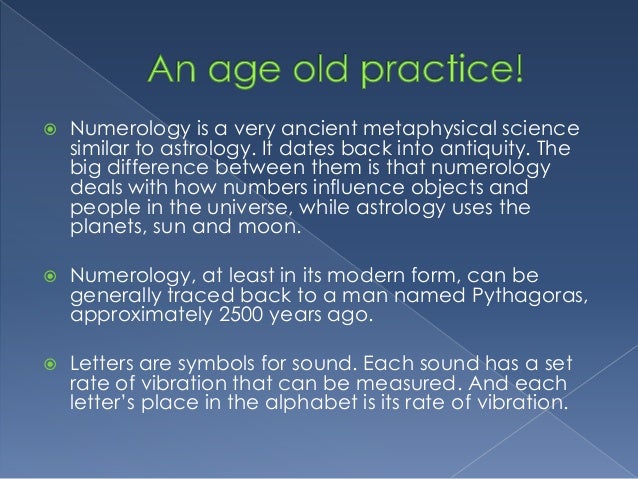 An age old practice!

Numerology is a very ancient metaphysical science similar to astrology. It dates back into antiquity. The big difference between them is that numerology deals with how numbers influence objects and people in the universe, while astrology uses the planets, sun and moon.

Numerology, at least in its modern form, can be generally traced back to a man named Pythagoras, approximately 2500 years ago.

Letters are symbols for sound. Each sound has a set rate of vibration that can be measured. And each letter's place in the alphabet is its rate of vibration.